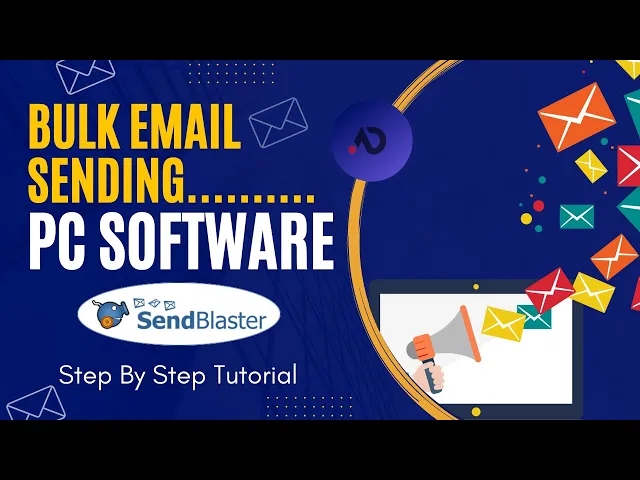 BULK EMAIL SENDING..........
PC SOFTWARE

SendBlaster

Step By Step Tutorial